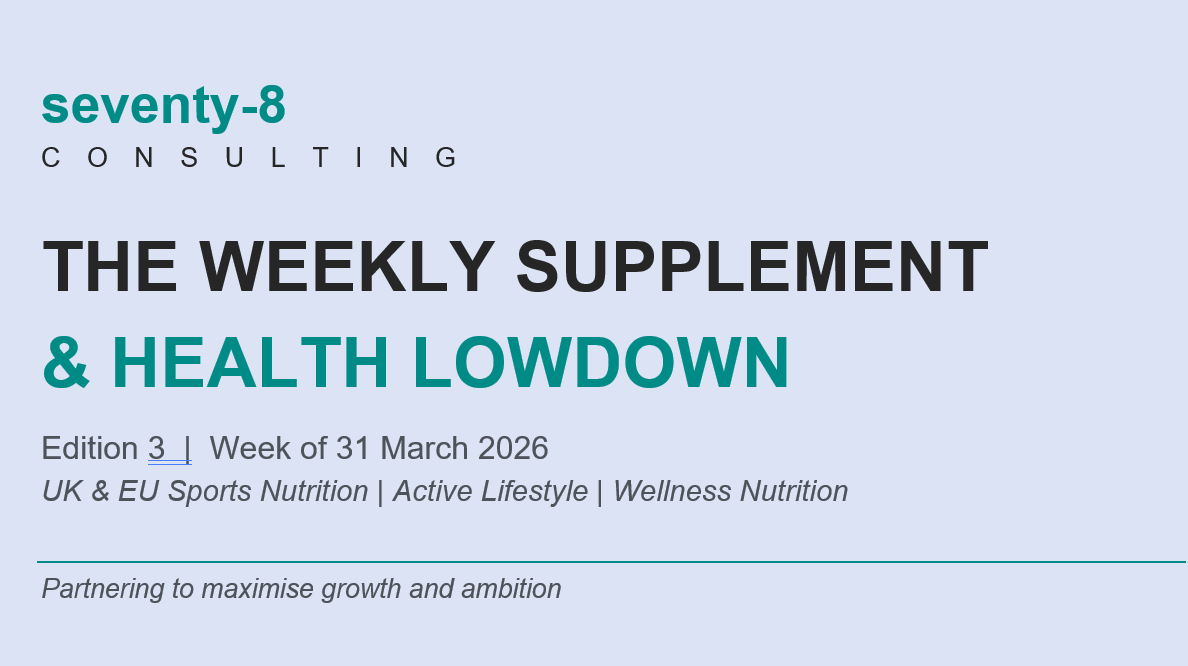 seventy-8
CONSULTING

THE WEEKLY SUPPLEMENT
& HEALTH LOWDOWN

Edition 3 | Week of 31 March 2026
UK & EU Sports Nutrition | Active Lifestyle | Wellness Nutrition

Partnering to maximise growth and ambition